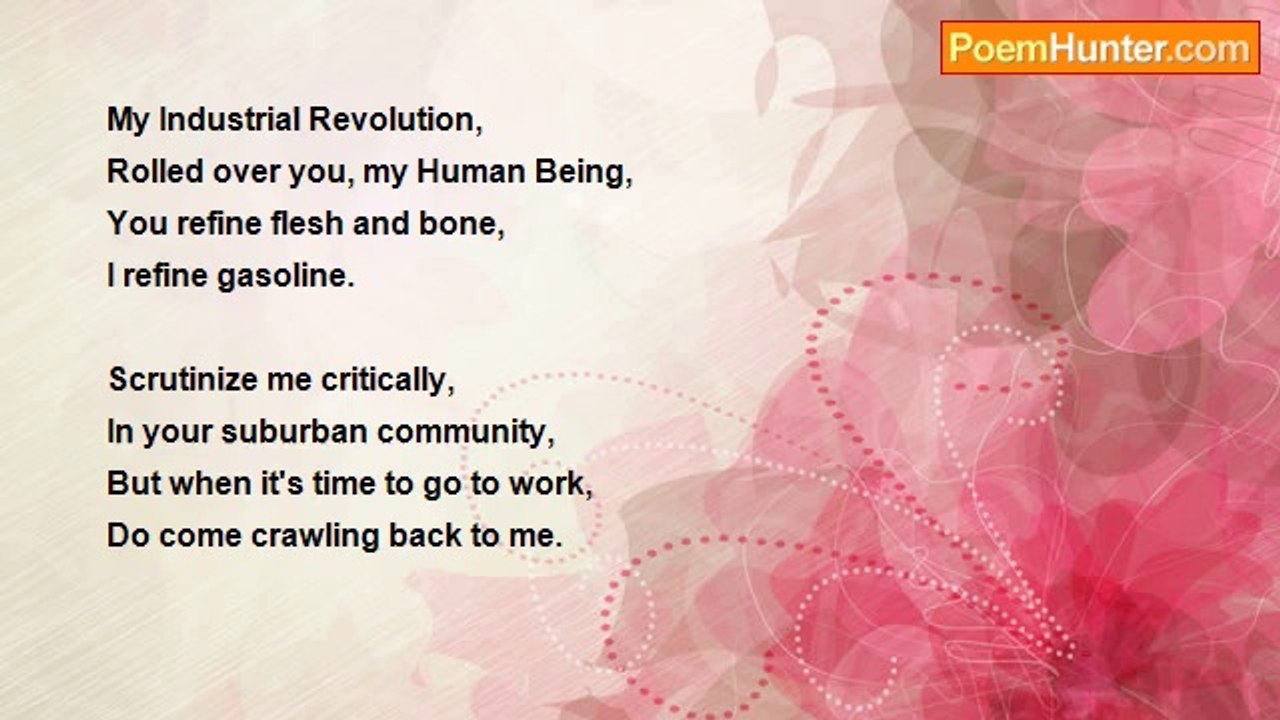 PoemHunter.com

My Industrial Revolution,
Rolled over you, my Human Being,
You refine flesh and bone,
I refine gasoline.

Scrutinize me critically,
In your suburban community,
But when it's time to go to work,
Do come crawling back to me.